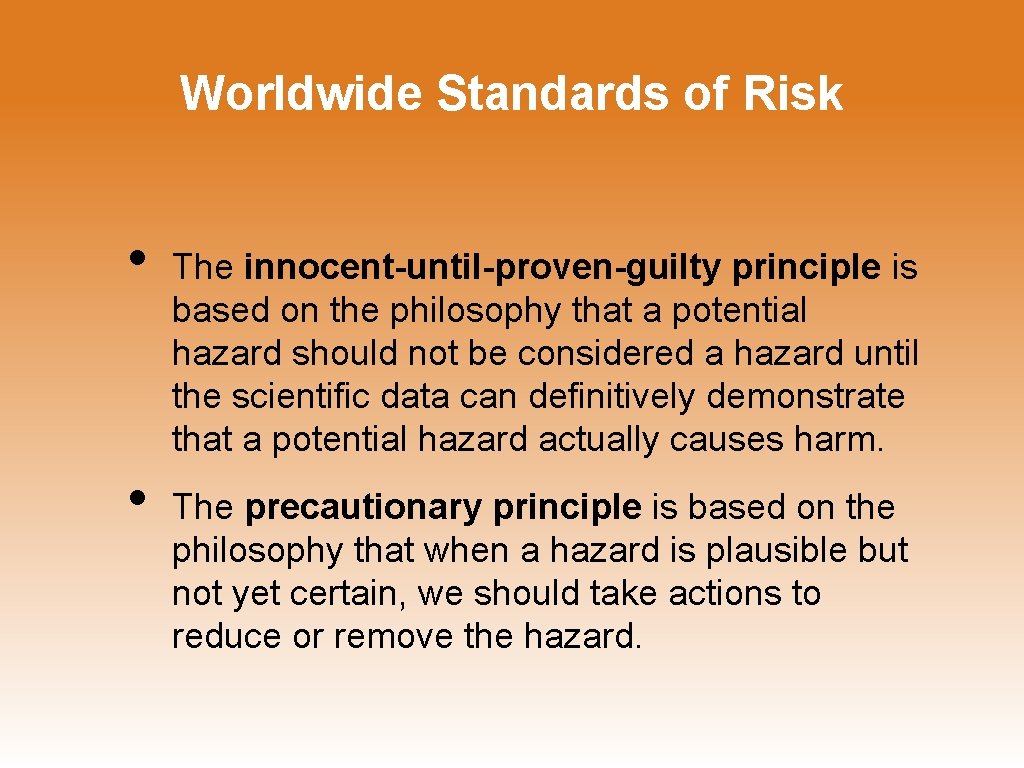 Worldwide Standards of Risk

• The innocent-until-proven-guilty principle is based on the philosophy that a potential hazard should not be considered a hazard until the scientific data can definitively demonstrate that a potential hazard actually causes harm.

• The precautionary principle is based on the philosophy that when a hazard is plausible but not yet certain, we should take actions to reduce or remove the hazard.